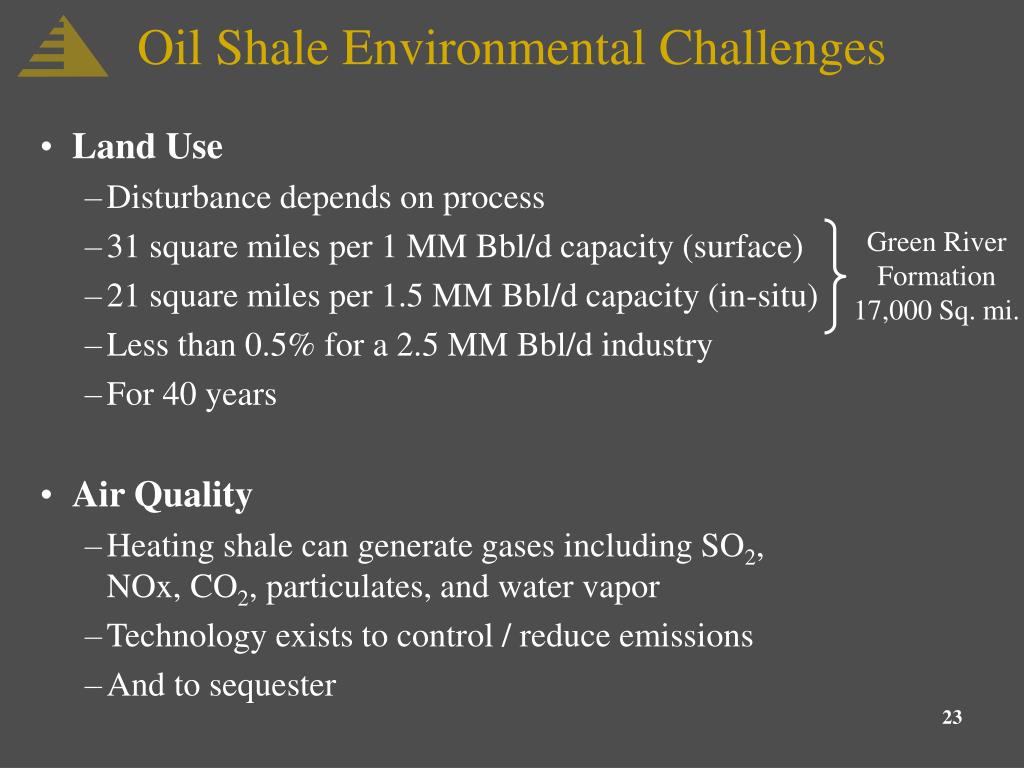 Oil Shale Environmental Challenges

• Land Use
– Disturbance depends on process
– 31 square miles per 1 MM Bbl/d capacity (surface)
– 21 square miles per 1.5 MM Bbl/d capacity (in-situ)
– Less than 0.5% for a 2.5 MM Bbl/d industry
– For 40 years

Green River Formation 17,000 Sq. mi.

• Air Quality
– Heating shale can generate gases including $SO_2$, NOx, $CO_2$, particulates, and water vapor
– Technology exists to control / reduce emissions
– And to sequester

23